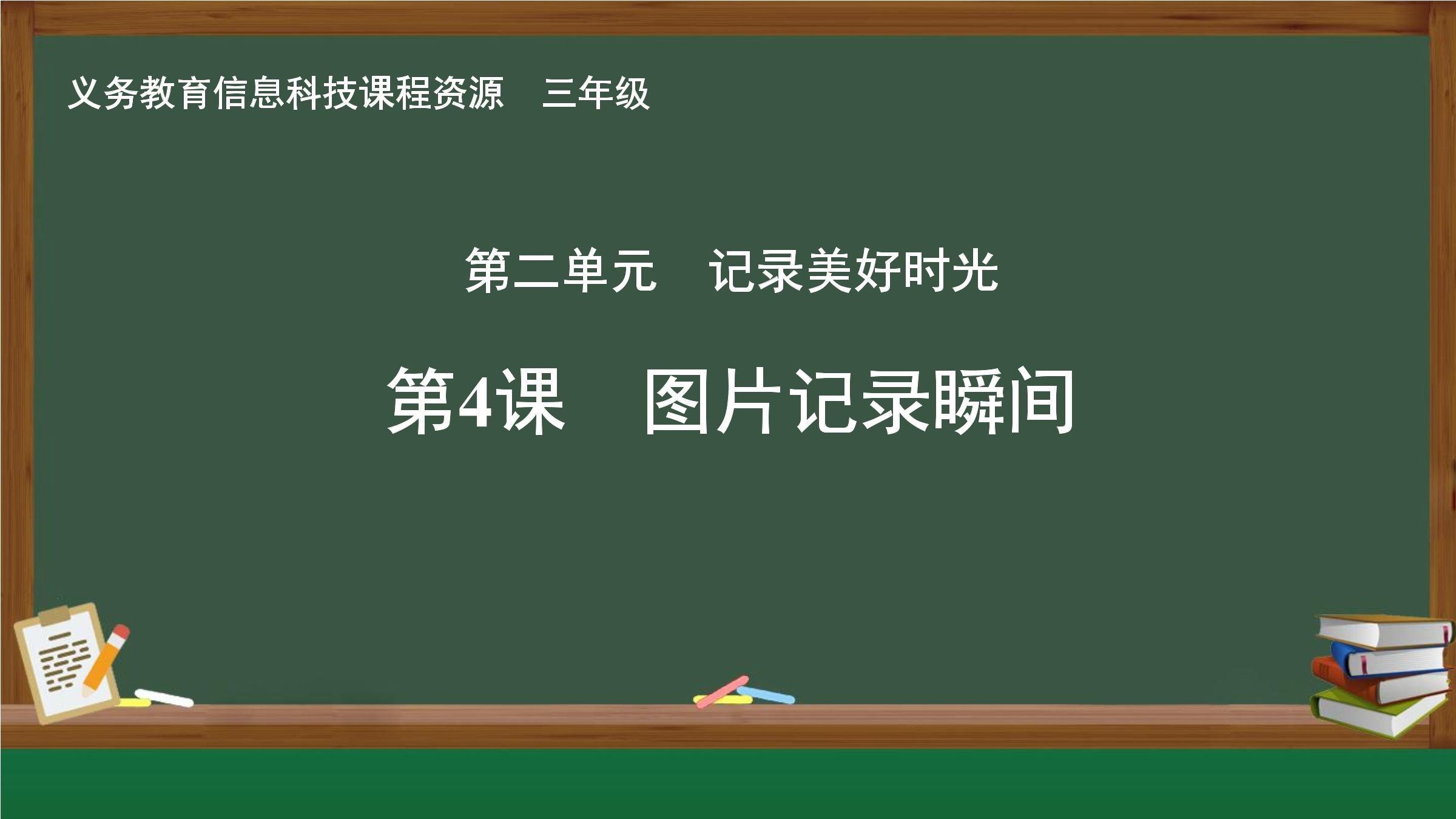 义务教育信息科技课程资源　三年级

第二单元　记录美好时光

第4课　图片记录瞬间